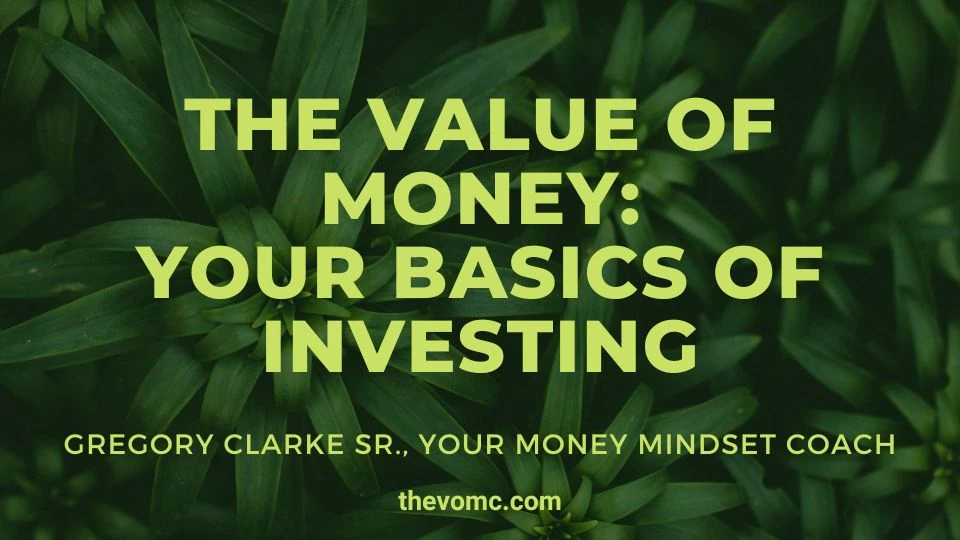 THE VALUE OF MONEY: YOUR BASICS OF INVESTING

GREGORY CLARKE SR., YOUR MONEY MINDSET COACH

thevomc.com